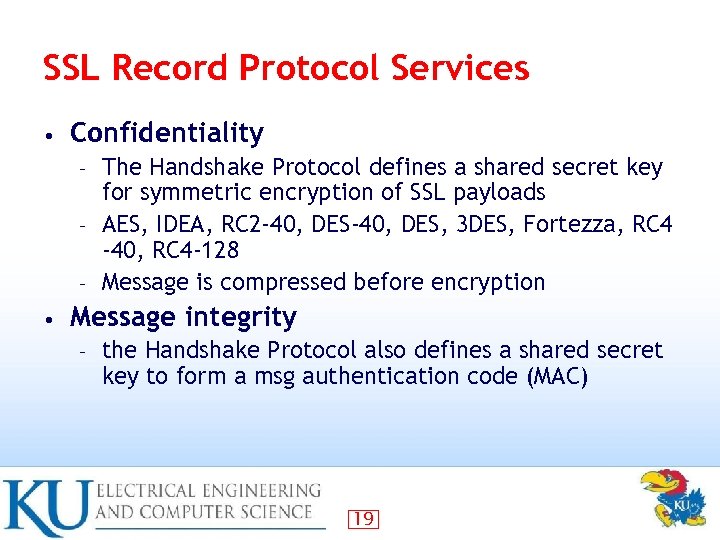 SSL Record Protocol Services

• Confidentiality
  – The Handshake Protocol defines a shared secret key for symmetric encryption of SSL payloads
  – AES, IDEA, RC2-40, DES-40, DES, 3DES, Fortezza, RC4 -40, RC4-128
  – Message is compressed before encryption

• Message integrity
  – the Handshake Protocol also defines a shared secret key to form a msg authentication code (MAC)

KU ELECTRICAL ENGINEERING AND COMPUTER SCIENCE

19

KU